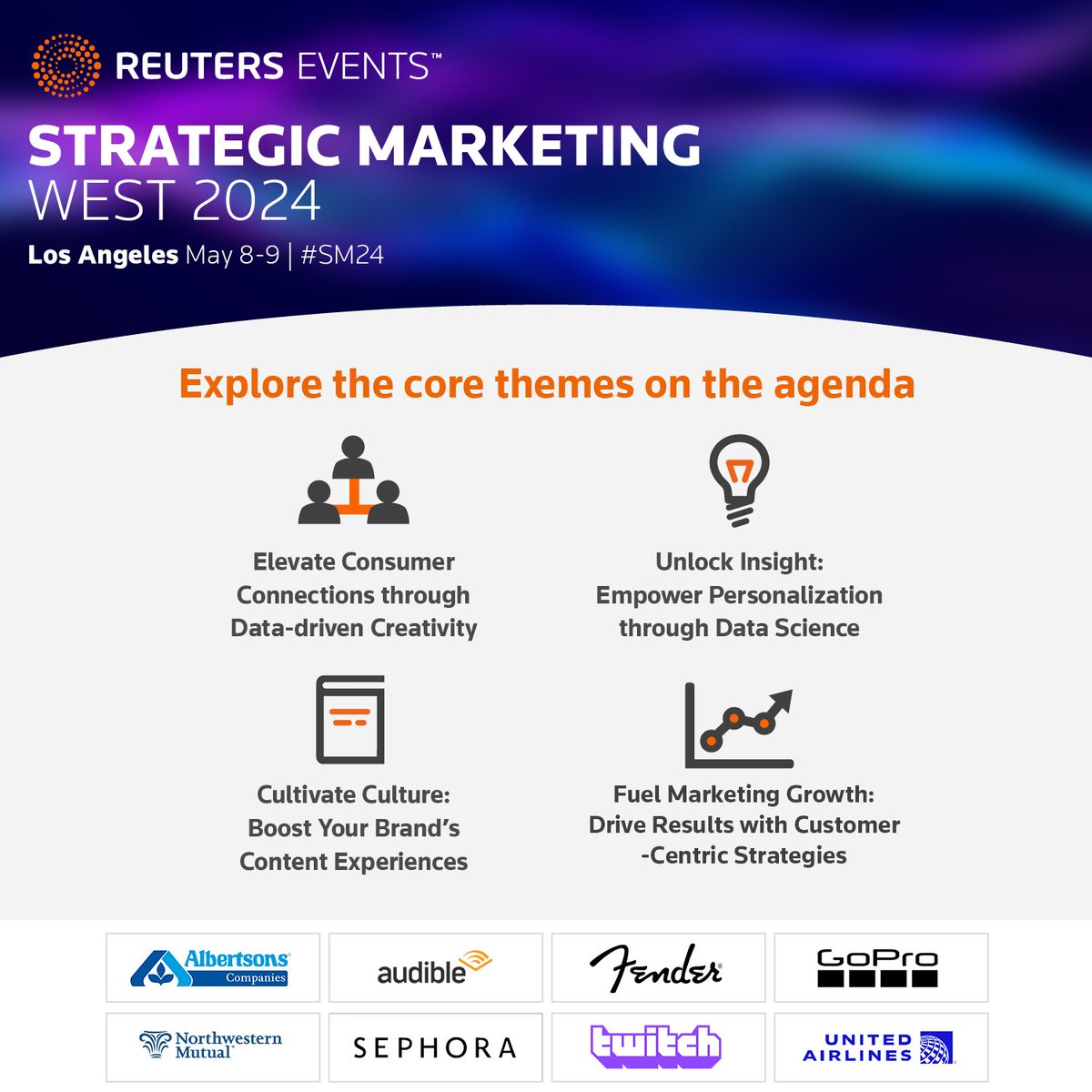 REUTERS EVENTS™

STRATEGIC MARKETING WEST 2024

Los Angeles May 8-9 | #SM24

Explore the core themes on the agenda

Elevate Consumer Connections through Data-driven Creativity

Unlock Insight: Empower Personalization through Data Science

Cultivate Culture: Boost Your Brand's Content Experiences

Fuel Marketing Growth: Drive Results with Customer -Centric Strategies

Albertsons Companies

audible

Fender

GoPro

Northwestern Mutual

SEPHORA

twitch

UNITED AIRLINES